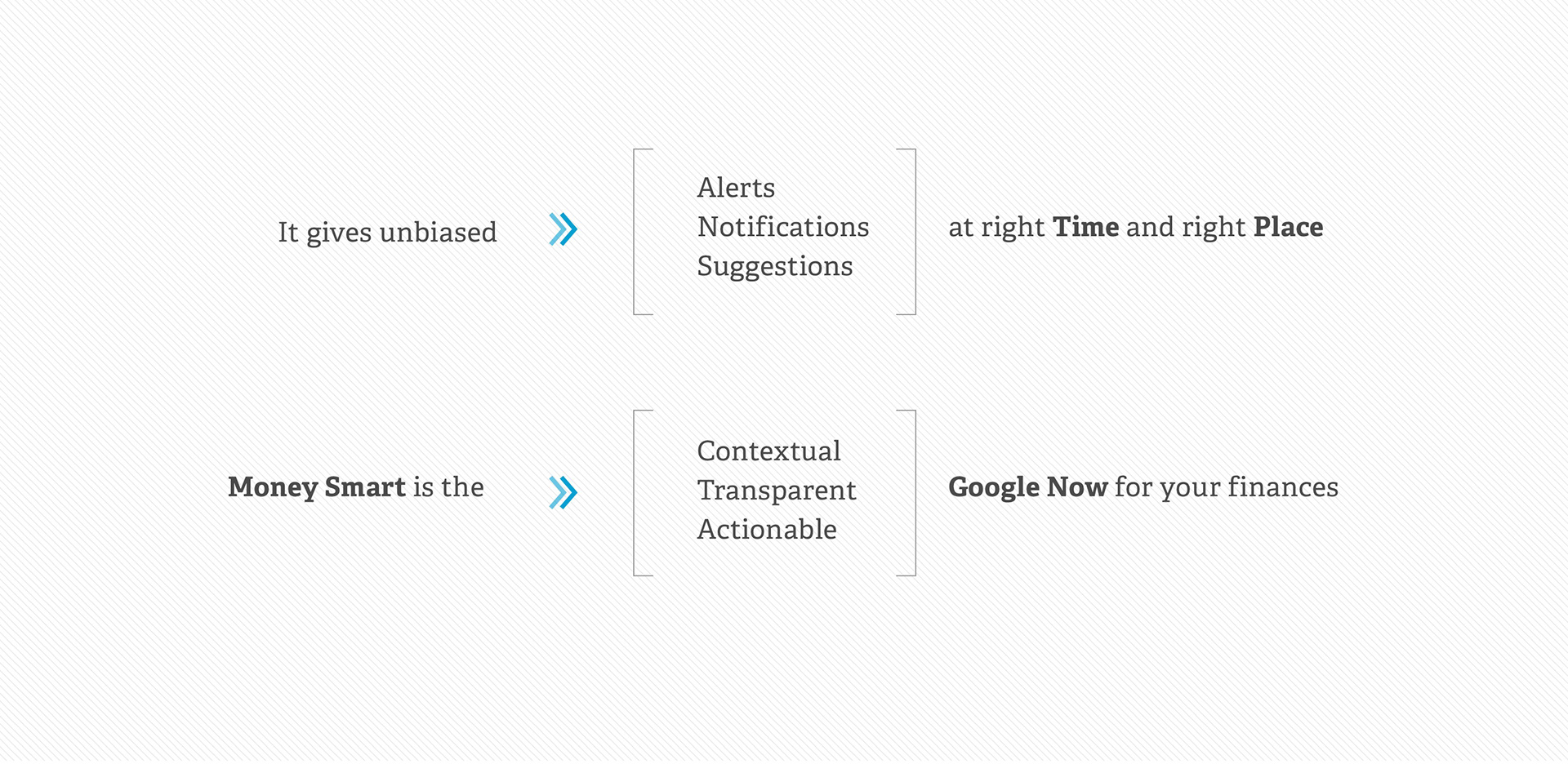 It gives unbiased

Alerts
Notifications
Suggestions

at right Time and right Place

Money Smart is the

Contextual
Transparent
Actionable

Google Now for your finances